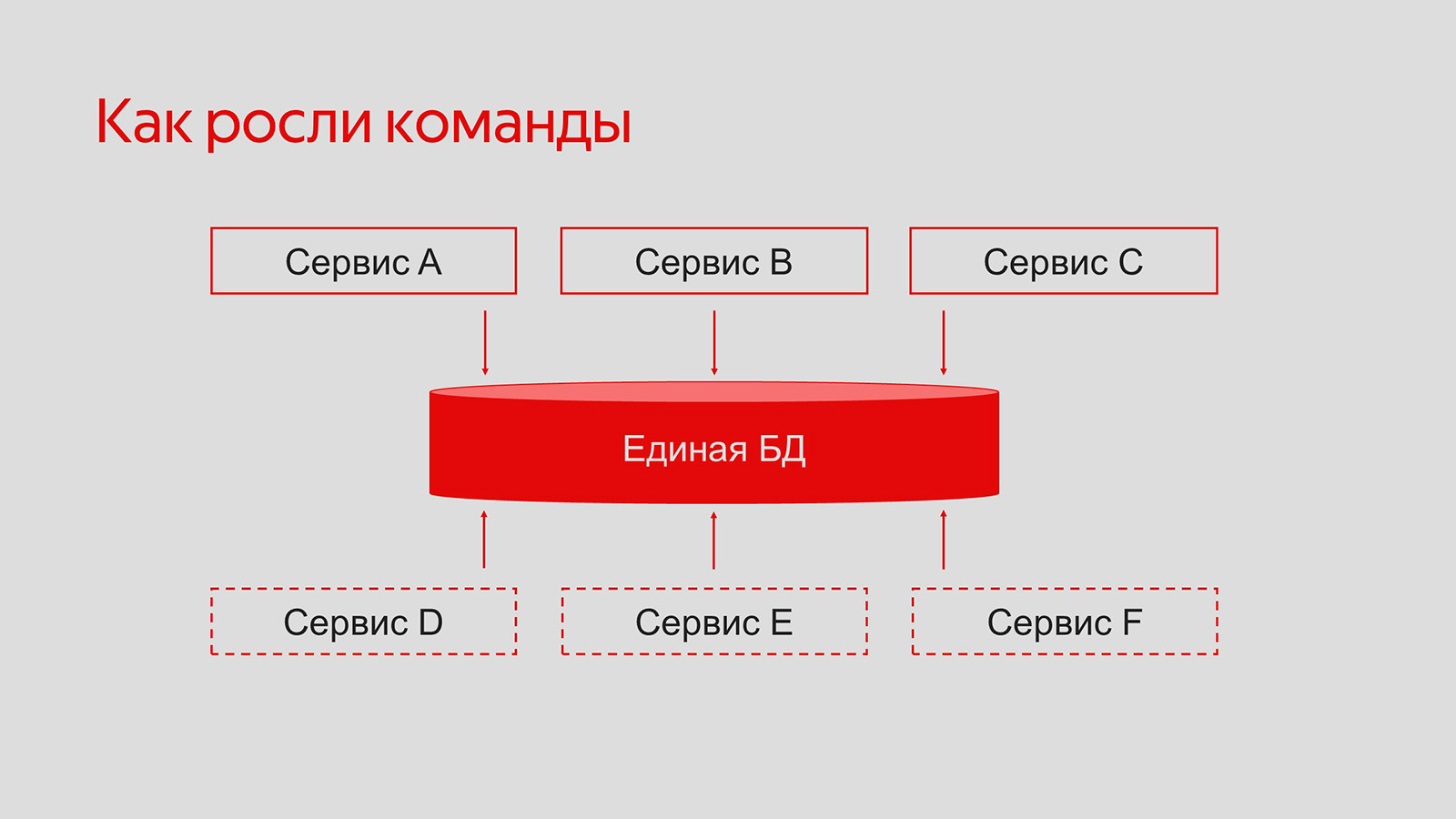 Как росли команды

Сервис A

Сервис B

Сервис C

Единая БД

Сервис D

Сервис E

Сервис F